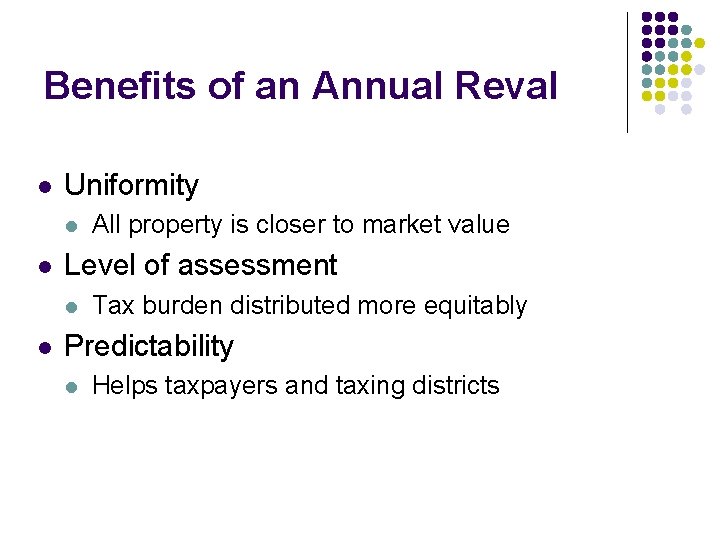 Benefits of an Annual Reval

- Uniformity
  - All property is closer to market value
- Level of assessment
  - Tax burden distributed more equitably
- Predictability
  - Helps taxpayers and taxing districts